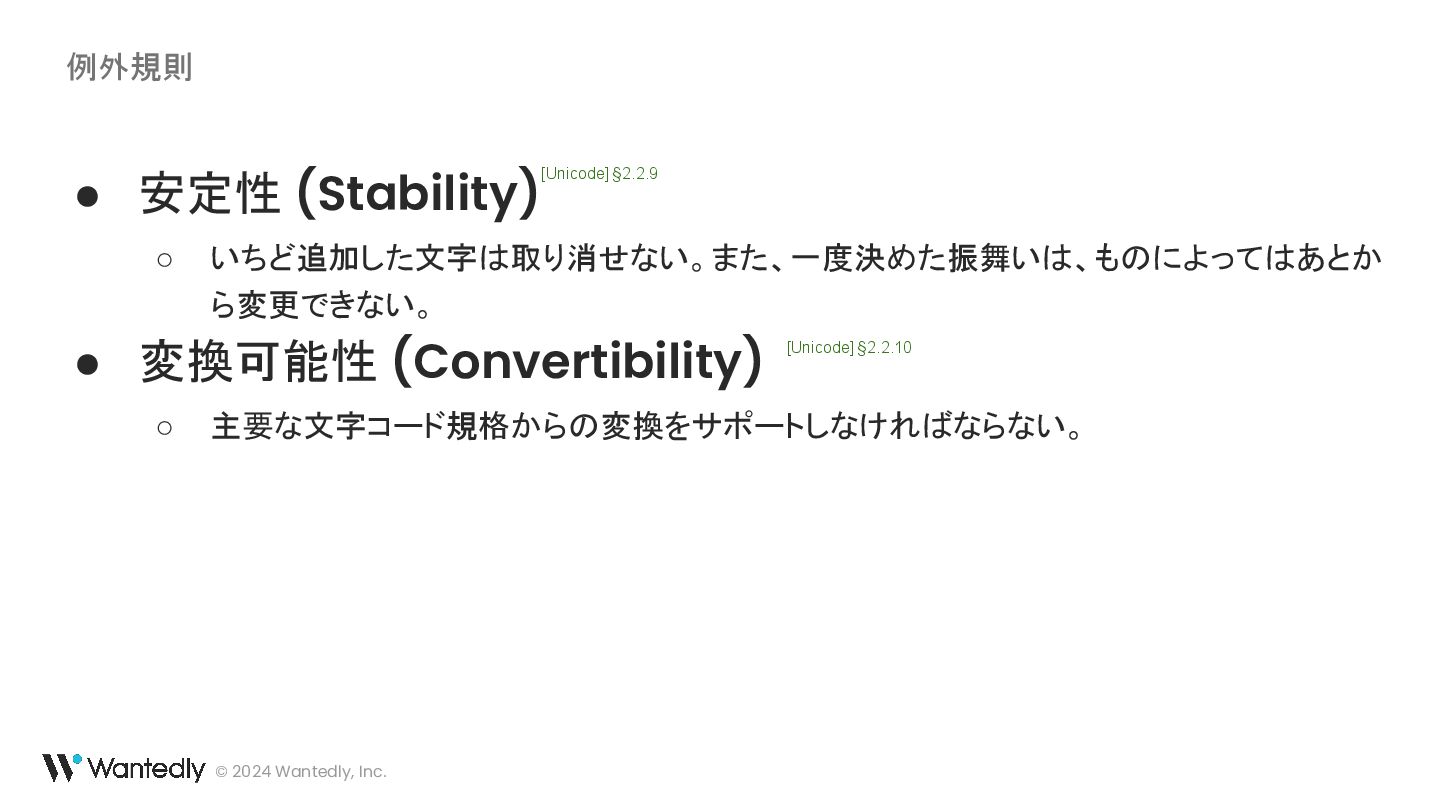 例外規則

● 安定性 (Stability) [Unicode] §2.2.9

○ いちど追加した文字は取り消せない。また、一度決めた振舞いは、ものによってはあとから変更できない。

● 変換可能性 (Convertibility) [Unicode] §2.2.10

○ 主要な文字コード規格からの変換をサポートしなければならない。

Wantedly © 2024 Wantedly, Inc.